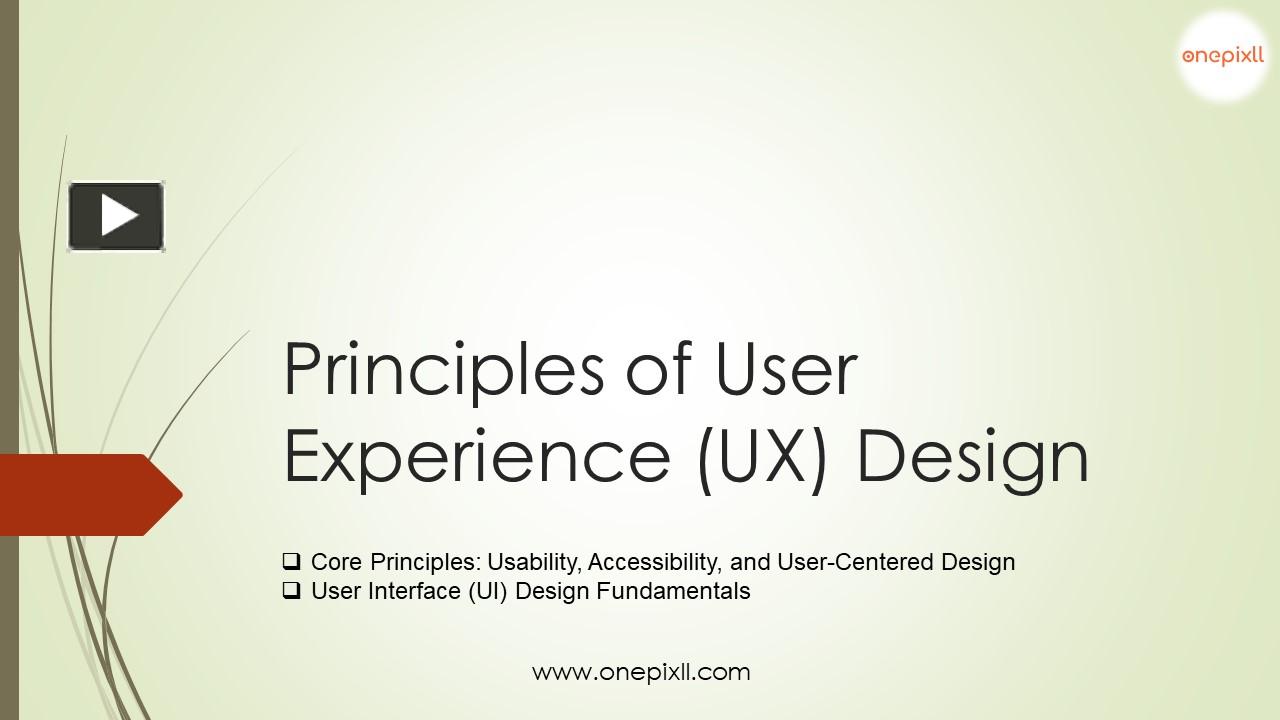 onepixll

Principles of User Experience (UX) Design

❑ Core Principles: Usability, Accessibility, and User-Centered Design
❑ User Interface (UI) Design Fundamentals

www.onepixll.com